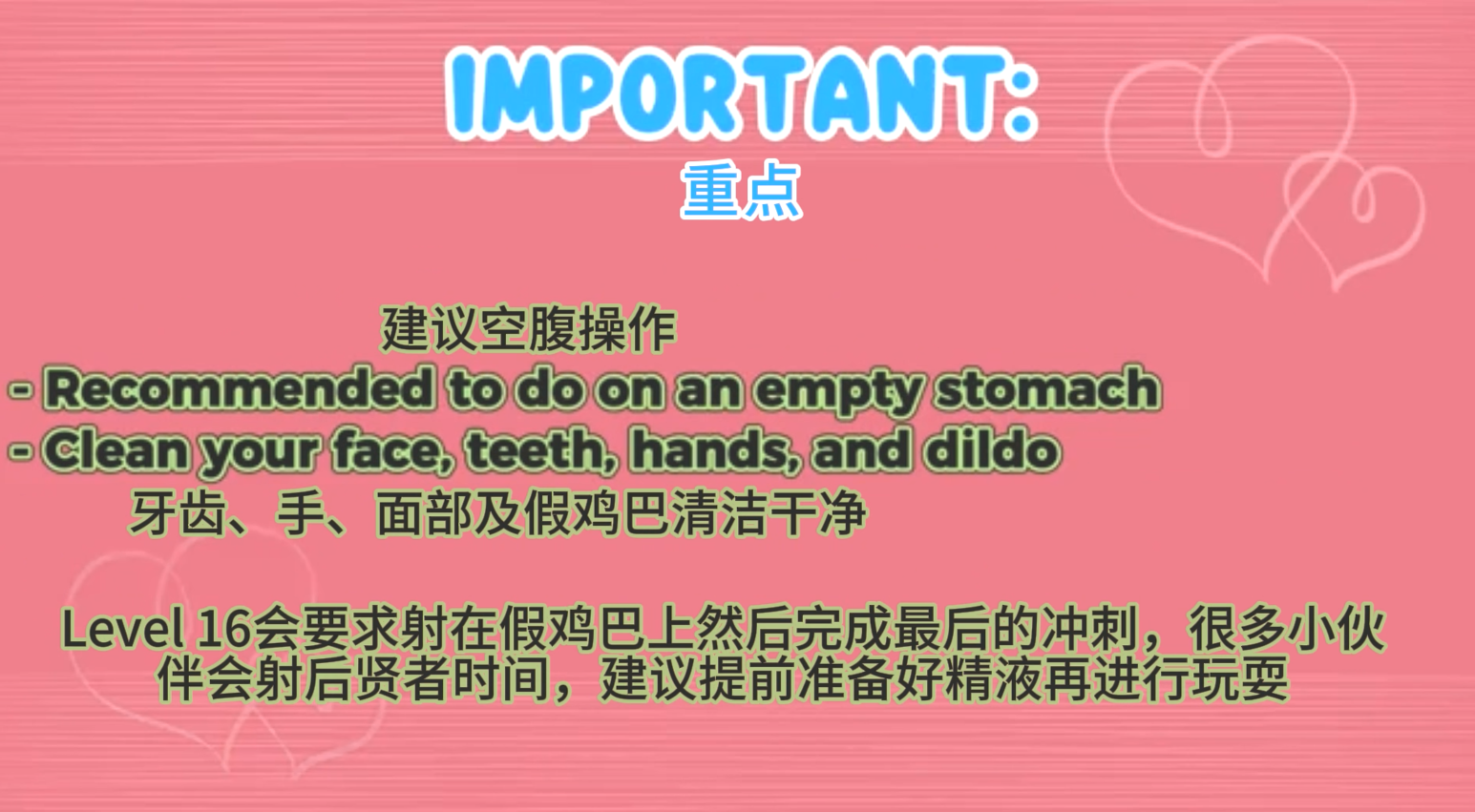 IMPORTANT:
重点

建议空腹操作
- Recommended to do on an empty stomach
- Clean your face, teeth, hands, and dildo
牙齿、手、面部及假鸡巴清洁干净

Level 16会要求射在假鸡巴上然后完成最后的冲刺，很多小伙伴会射后贤者时间，建议提前准备好精液再进行玩耍